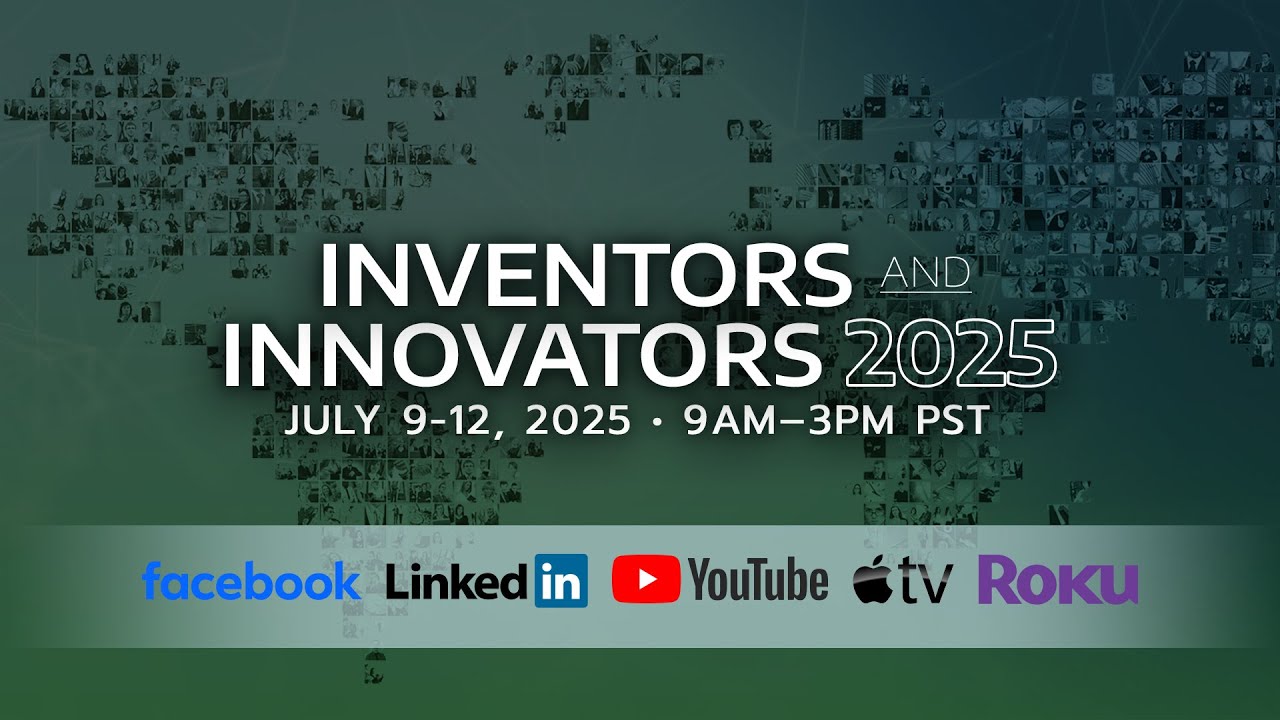 INVENTORS AND INNOVATORS 2025

JULY 9-12, 2025 • 9AM–3PM PST

facebook LinkedIn YouTube tv Roku